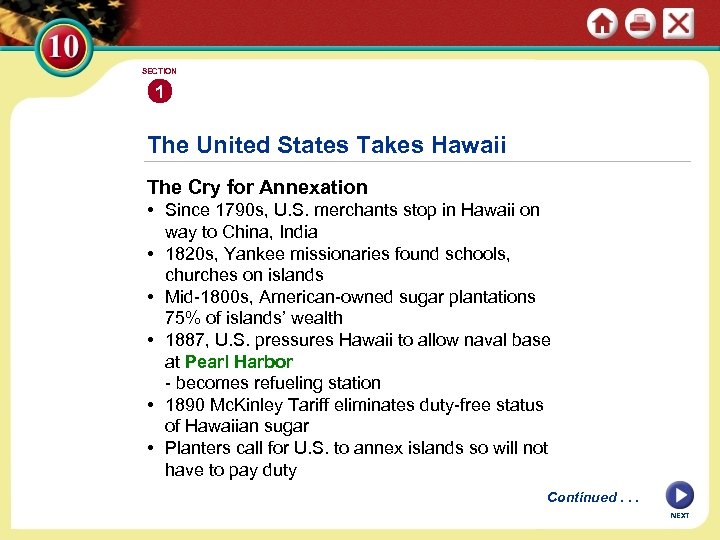 10

SECTION
1

The United States Takes Hawaii

The Cry for Annexation
• Since 1790s, U.S. merchants stop in Hawaii on way to China, India
• 1820s, Yankee missionaries found schools, churches on islands
• Mid-1800s, American-owned sugar plantations 75% of islands' wealth
• 1887, U.S. pressures Hawaii to allow naval base at Pearl Harbor
- becomes refueling station
• 1890 McKinley Tariff eliminates duty-free status of Hawaiian sugar
• Planters call for U.S. to annex islands so will not have to pay duty

Continued . . .

NEXT